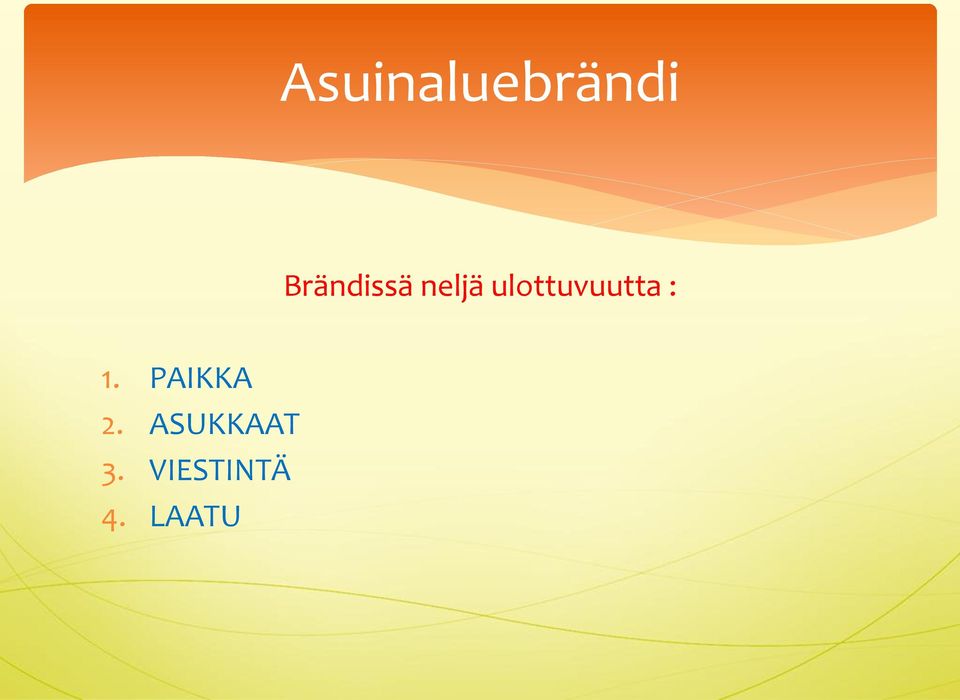 Asuinaluebrändi

Brändissä neljä ulottuvuutta :

1. PAIKKA
2. ASUKKAAT
3. VIESTINTÄ
4. LAATU